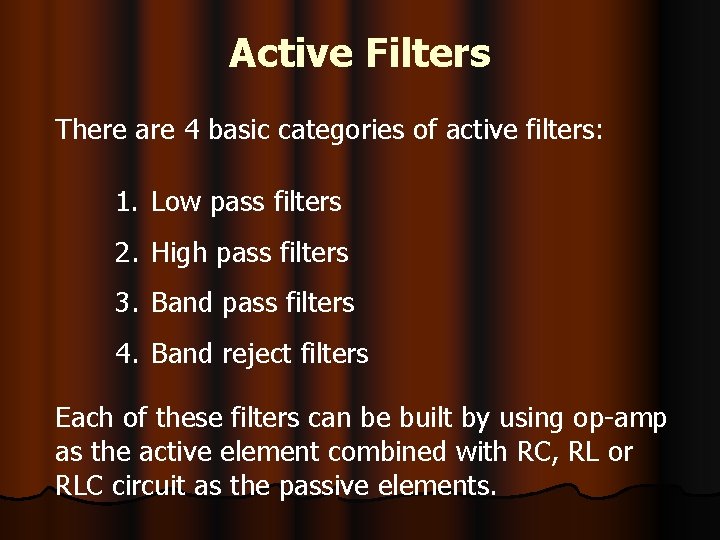 Active Filters

There are 4 basic categories of active filters:

1. Low pass filters
2. High pass filters
3. Band pass filters
4. Band reject filters

Each of these filters can be built by using op-amp as the active element combined with RC, RL or RLC circuit as the passive elements.